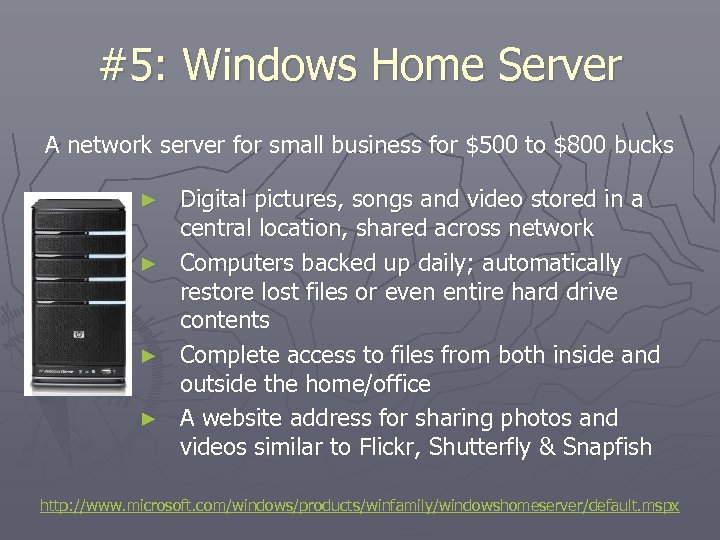 #5: Windows Home Server

A network server for small business for \$500 to \$800 bucks

► Digital pictures, songs and video stored in a central location, shared across network
► Computers backed up daily; automatically restore lost files or even entire hard drive contents
► Complete access to files from both inside and outside the home/office
► A website address for sharing photos and videos similar to Flickr, Shutterfly & Snapfish

http://www.microsoft.com/windows/products/winfamily/windowshomeserver/default.mspx